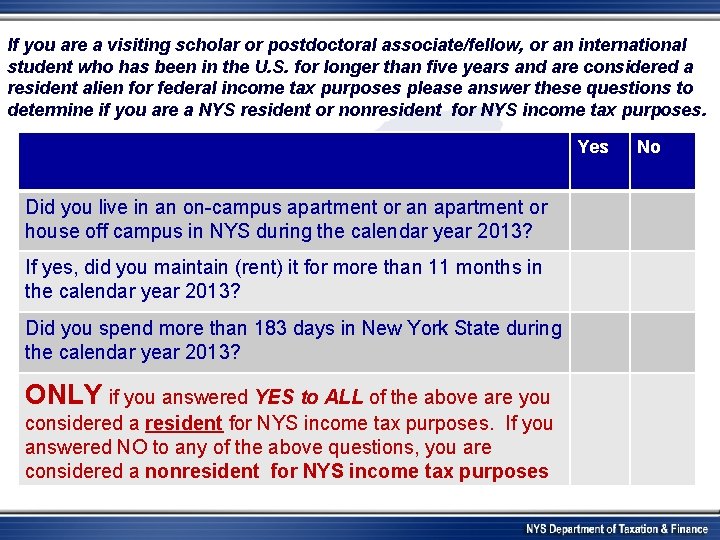 If you are a visiting scholar or postdoctoral associate/fellow, or an international student who has been in the U.S. for longer than five years and are considered a resident alien for federal income tax purposes please answer these questions to determine if you are a NYS resident or nonresident for NYS income tax purposes.

| | Yes | No |
|---|---|---|
| Did you live in an on-campus apartment or an apartment or house off campus in NYS during the calendar year 2013? | | |
| If yes, did you maintain (rent) it for more than 11 months in the calendar year 2013? | | |
| Did you spend more than 183 days in New York State during the calendar year 2013? | | |
| ONLY if you answered YES to ALL of the above are you considered a resident for NYS income tax purposes. If you answered NO to any of the above questions, you are considered a nonresident for NYS income tax purposes | | |

NYS Department of Taxation & Finance